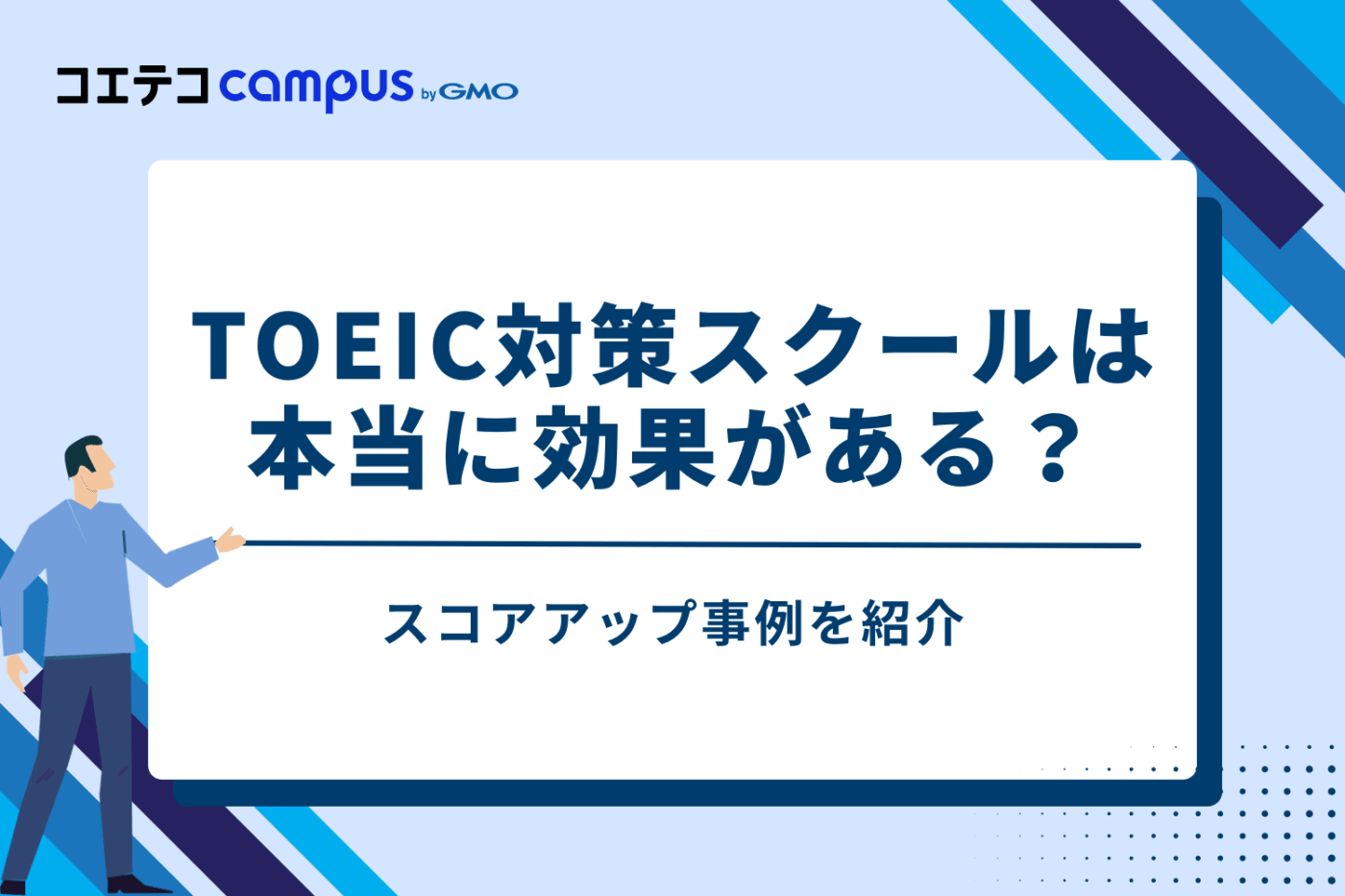 コエテコ campus by GMO

TOEIC対策スクールは本当に効果がある？

スコアアップ事例を紹介